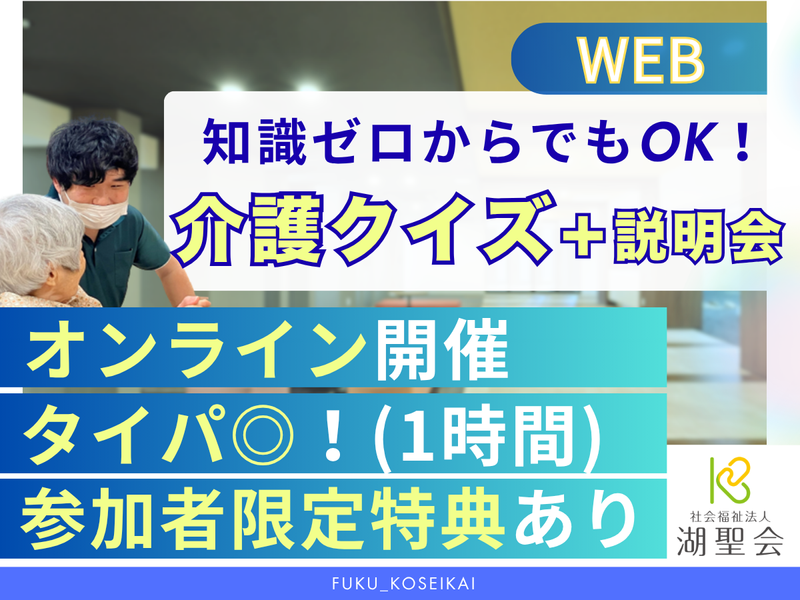 WEB

知識ゼロからでもOK！

介護クイズ＋説明会

オンライン開催

タイパ◎！(1時間)

参加者限定特典あり

社会福祉法人
湖聖会

FUKU_KOSEIKAI